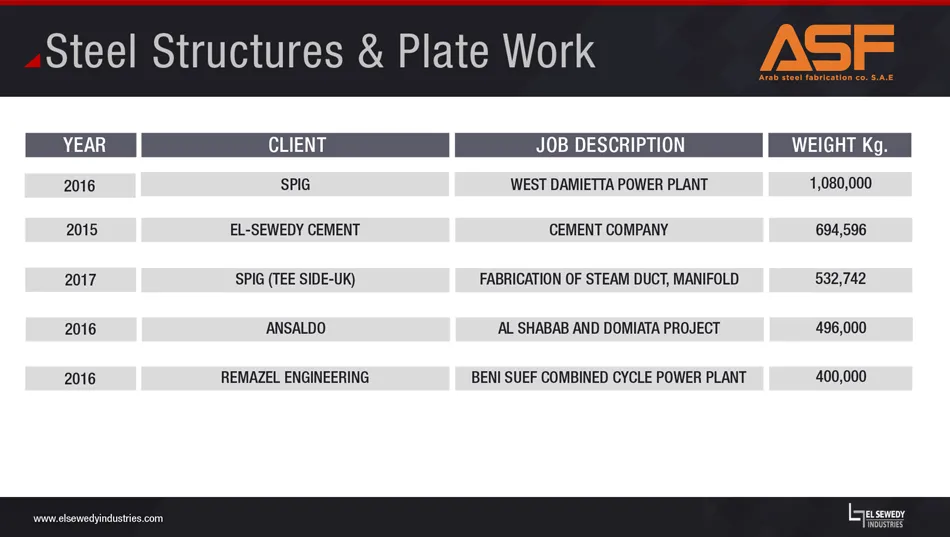 Steel Structures & Plate Work

ASF
Arab steel fabrication co. S.A.E

| YEAR | CLIENT | JOB DESCRIPTION | WEIGHT Kg. |
|---|---|---|---|
| 2016 | SPIG | WEST DAMIETTA POWER PLANT | 1,080,000 |
| 2015 | EL-SEWEDY CEMENT | CEMENT COMPANY | 694,596 |
| 2017 | SPIG (TEE SIDE-UK) | FABRICATION OF STEAM DUCT, MANIFOLD | 532,742 |
| 2016 | ANSALDO | AL SHABAB AND DOMIATA PROJECT | 496,000 |
| 2016 | REMAZEL ENGINEERING | BENI SUEF COMBINED CYCLE POWER PLANT | 400,000 |

www.elsewedyindustries.com

EL SEWEDY INDUSTRIES